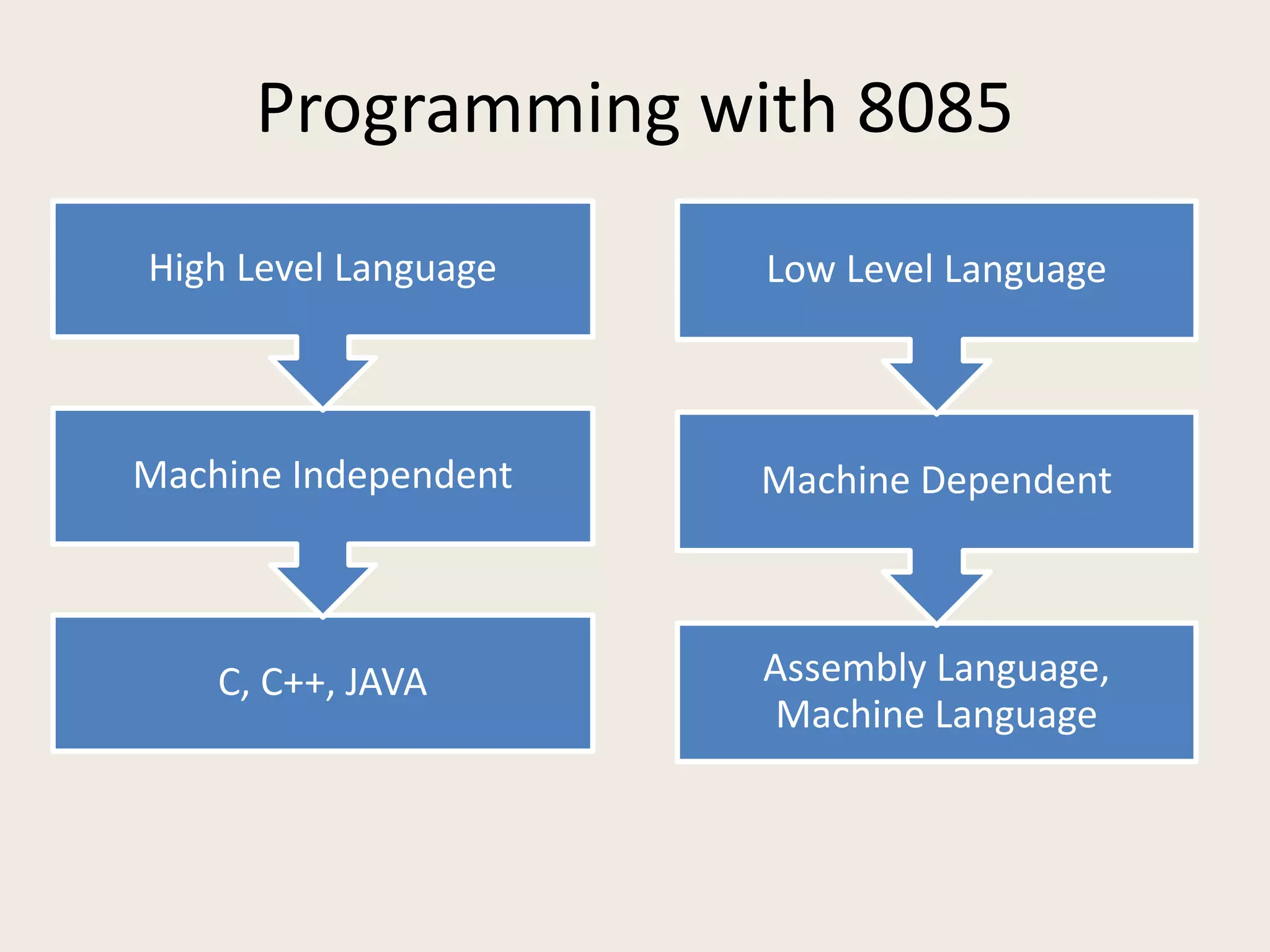 Programming with 8085

High Level Language

Machine Independent

C, C++, JAVA

Low Level Language

Machine Dependent

Assembly Language, Machine Language